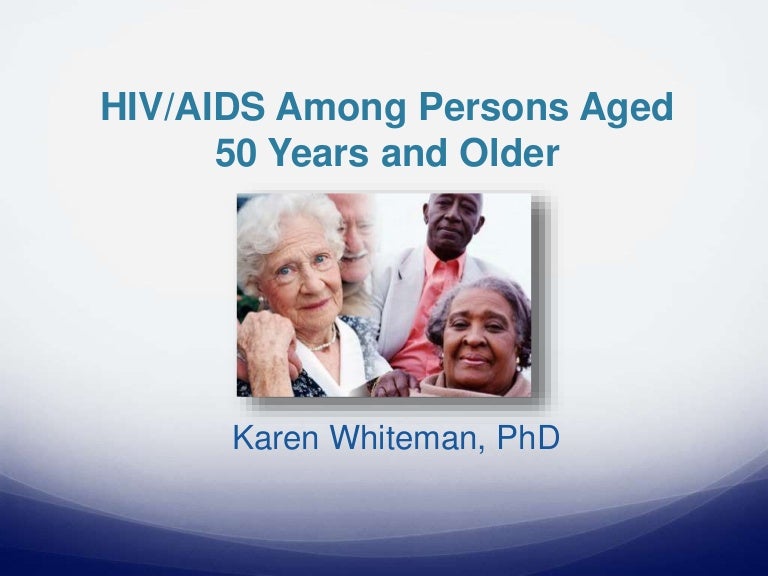 HIV/AIDS Among Persons Aged 50 Years and Older

Karen Whiteman, PhD